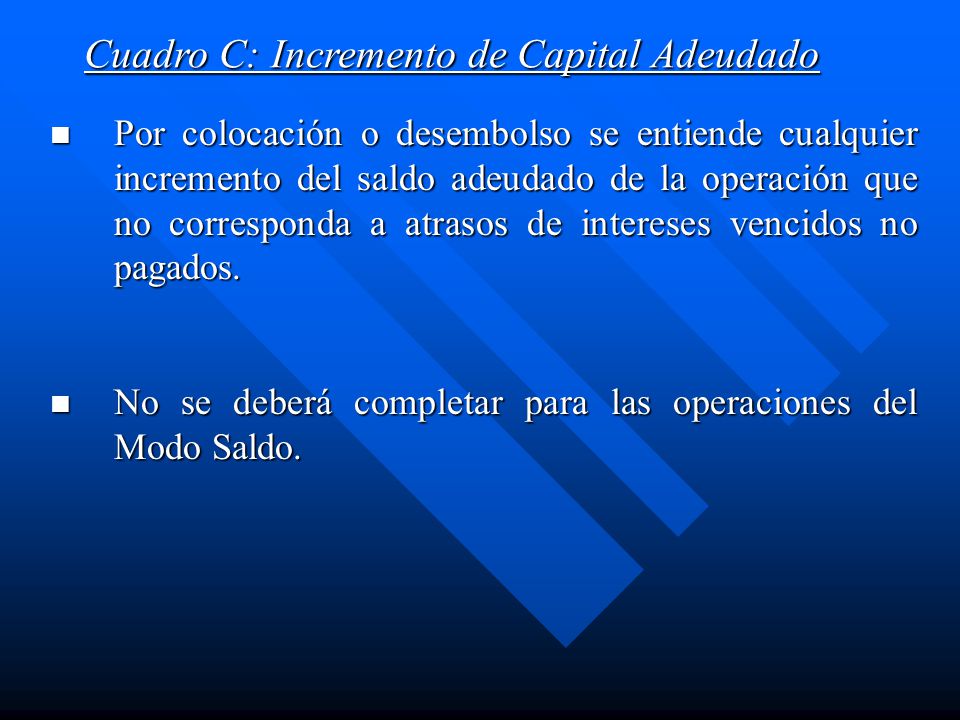 Cuadro C: Incremento de Capital Adeudado

■ Por colocación o desembolso se entiende cualquier incremento del saldo adeudado de la operación que no corresponda a atrasos de intereses vencidos no pagados.

■ No se deberá completar para las operaciones del Modo Saldo.